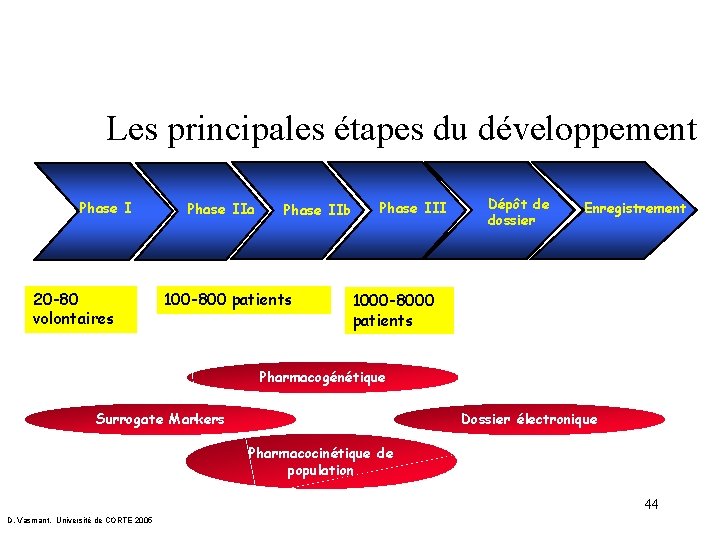 Les principales étapes du développement

Phase I

Phase IIa

Phase IIb

Phase III

Dépôt de dossier

Enregistrement

20-80 volontaires

100-800 patients

1000-8000 patients

Pharmacogénétique

Surrogate Markers

Dossier électronique

Pharmacocinétique de population

44

D. Vasmant. Université de CORTE 2005